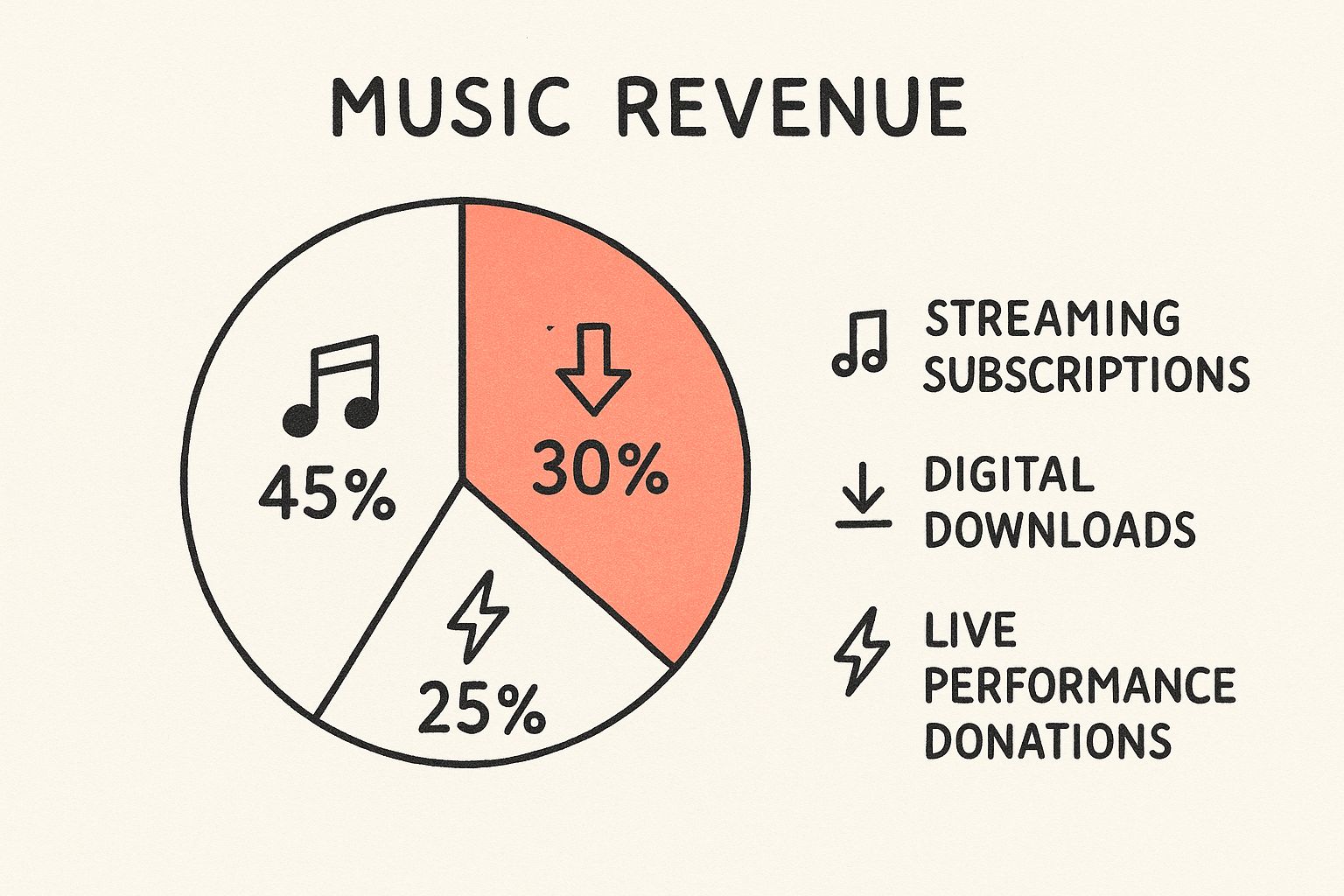 MUSIC REVENUE

45%

30%

25%

STREAMING SUBSCRIPTIONS

DIGITAL DOWNLOADS

LIVE PERFORMANCE DONATIONS